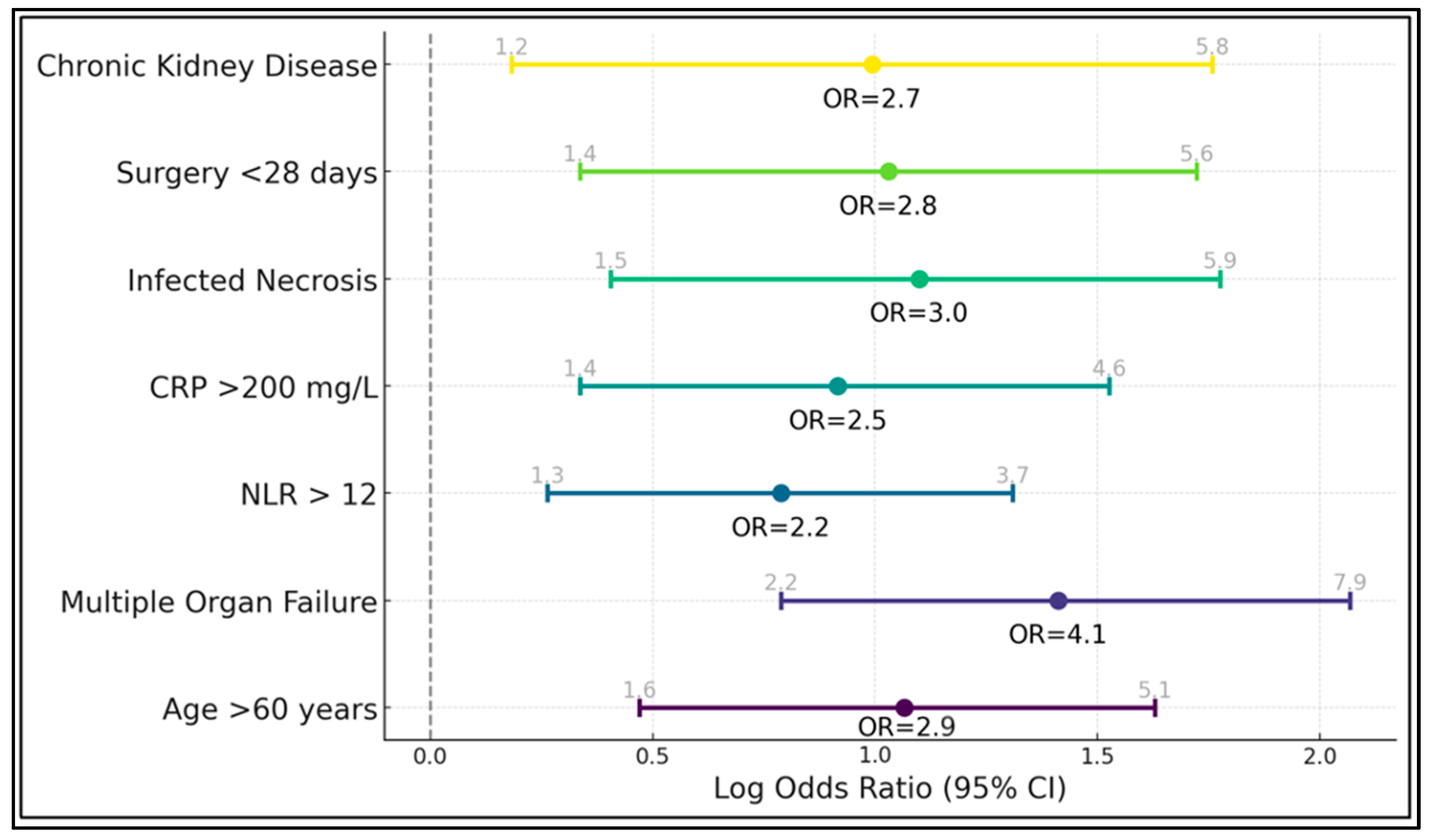 Chronic Kidney Disease
1.2
5.8
OR=2.7

Surgery <28 days
1.4
5.6
OR=2.8

Infected Necrosis
1.5
5.9
OR=3.0

CRP >200 mg/L
1.4
4.6
OR=2.5

NLR > 12
1.3
3.7
OR=2.2

Multiple Organ Failure
2.2
7.9
OR=4.1

Age >60 years
1.6
5.1
OR=2.9

0.0
0.5
1.0
1.5
2.0
Log Odds Ratio (95% CI)